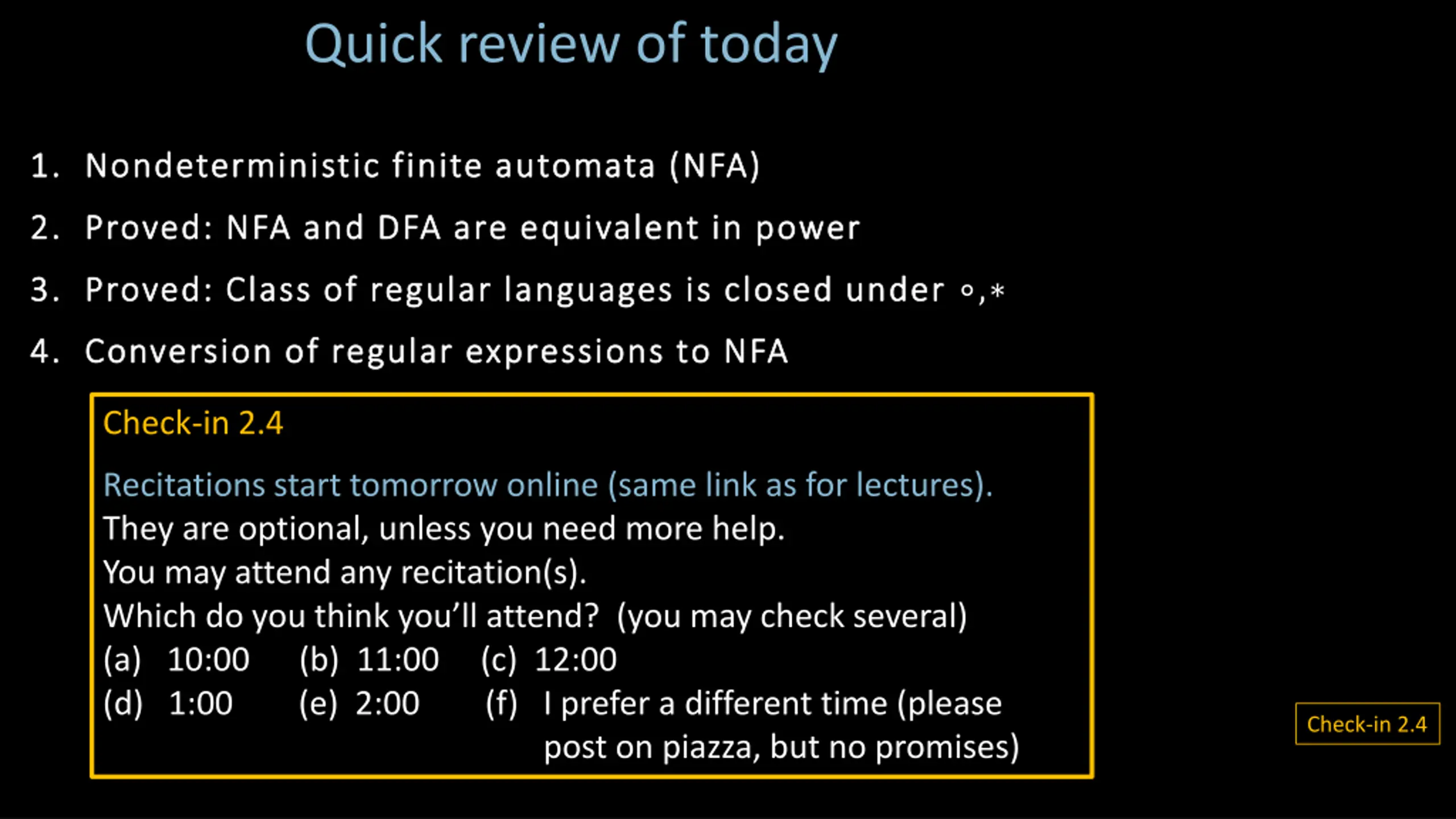 Quick review of today

1. Nondeterministic finite automata (NFA)
2. Proved: NFA and DFA are equivalent in power
3. Proved: Class of regular languages is closed under $\circ, *$
4. Conversion of regular expressions to NFA

Check-in 2.4

Recitations start tomorrow online (same link as for lectures).
They are optional, unless you need more help.
You may attend any recitation(s).
Which do you think you'll attend? (you may check several)
(a) 10:00 (b) 11:00 (c) 12:00
(d) 1:00 (e) 2:00 (f) I prefer a different time (please post on piazza, but no promises)

Check-in 2.4